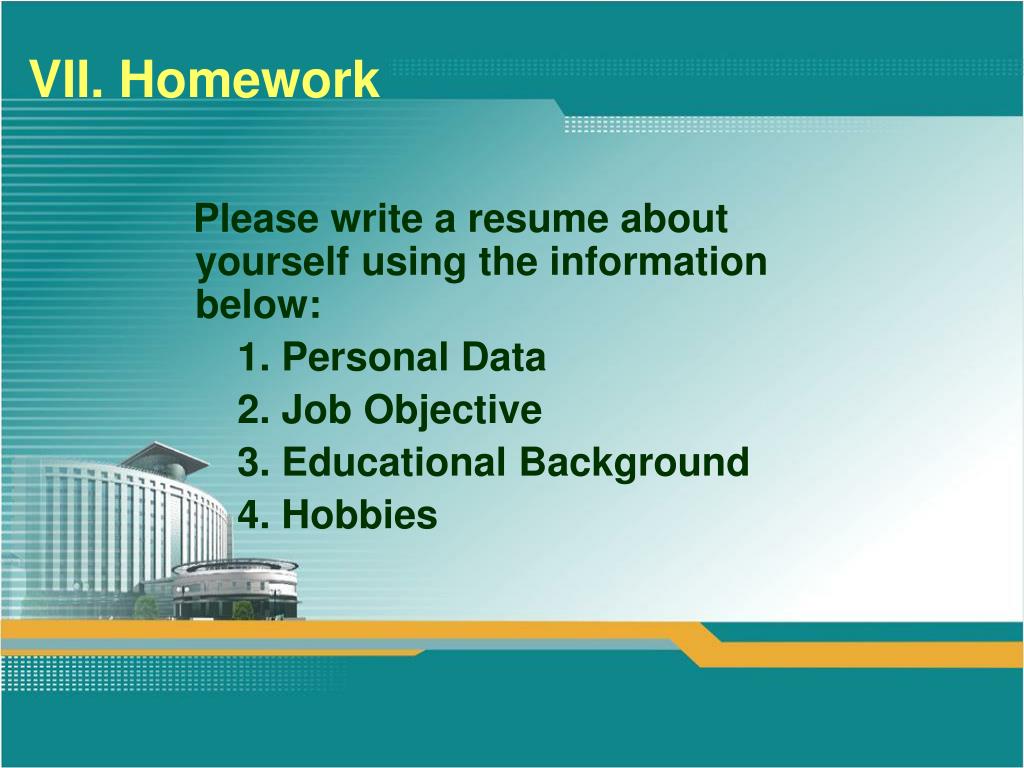 VII. Homework

Please write a resume about yourself using the information below:

1. Personal Data
2. Job Objective
3. Educational Background
4. Hobbies